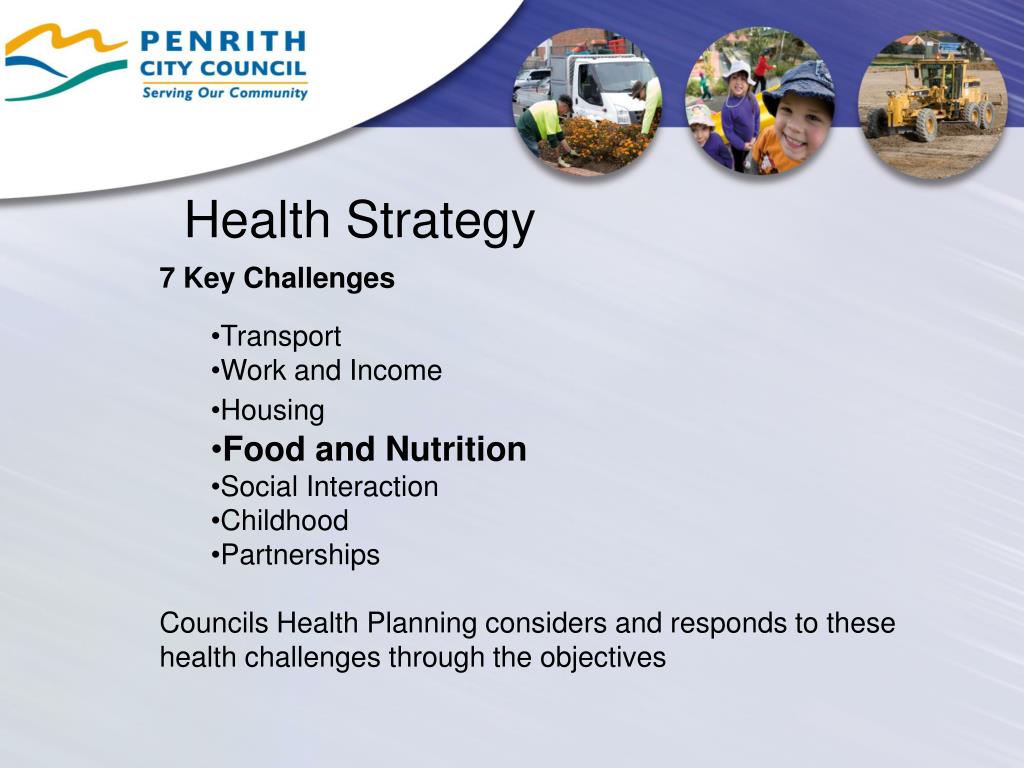 PENRITH
CITY COUNCIL
Serving Our Community

Health Strategy

7 Key Challenges

•Transport
•Work and Income
•Housing
•Food and Nutrition
•Social Interaction
•Childhood
•Partnerships

Councils Health Planning considers and responds to these health challenges through the objectives